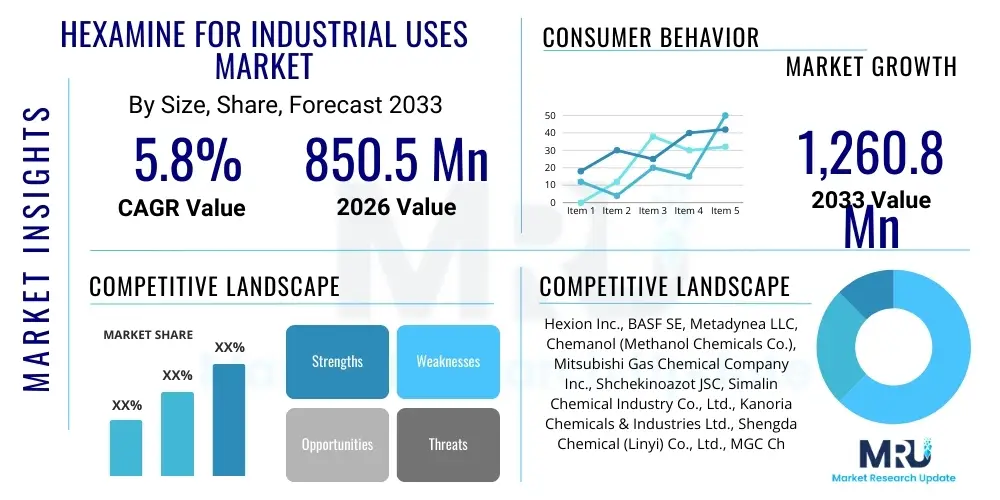 MARKET INSIGHTS

HEXAMINE FOR INDUSTRIAL USES MARKET

By Size, Share, Forecast 2033

5.8%
CAGR Value

850.5 Mn
2026 Value

CONSUMER BEHAVIOR

MARKET GROWTH

50
40
30
20
10
0
Item 1 Item 2 Item 3 Item 4 Item 5

1,260.8 Mn
2033 Value

COMPETITIVE LANDSCAPE

MARKET SHARE

XX%
XX%
XX%

Strengths
Weaknesses
Opportunities
Threats

COMPETITIVE LANDSCAPE

Hexion Inc., BASF SE, Metadynea LLC, Chemanol (Methanol Chemicals Co.), Mitsubishi Gas Chemical Company Inc., Shchekinoazot JSC, Simalin Chemical Industry Co., Ltd., Kanoria Chemicals & Industries Ltd., Shengda Chemical (Linyi) Co., Ltd., MGC Ch

MRU
Market Research Update